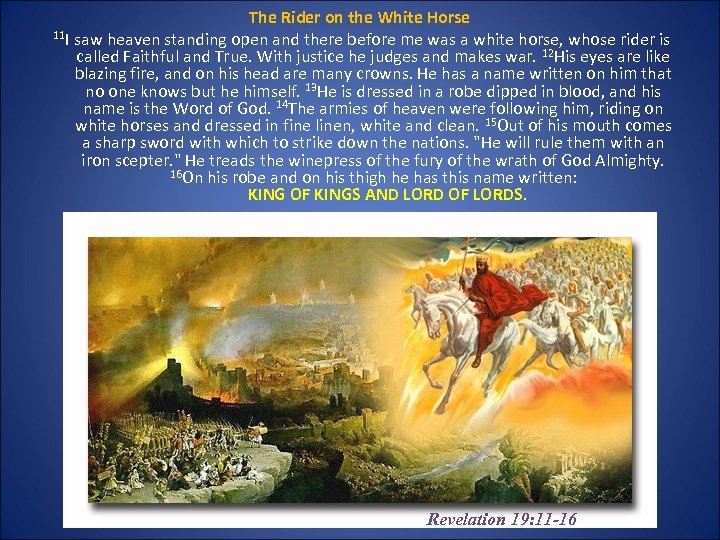 The Rider on the White Horse

$^{11}$I saw heaven standing open and there before me was a white horse, whose rider is called Faithful and True. With justice he judges and makes war. $^{12}$His eyes are like blazing fire, and on his head are many crowns. He has a name written on him that no one knows but he himself. $^{13}$He is dressed in a robe dipped in blood, and his name is the Word of God. $^{14}$The armies of heaven were following him, riding on white horses and dressed in fine linen, white and clean. $^{15}$Out of his mouth comes a sharp sword with which to strike down the nations. "He will rule them with an iron scepter." He treads the winepress of the fury of the wrath of God Almighty. $^{16}$On his robe and on his thigh he has this name written:
KING OF KINGS AND LORD OF LORDS.

Revelation 19:11-16